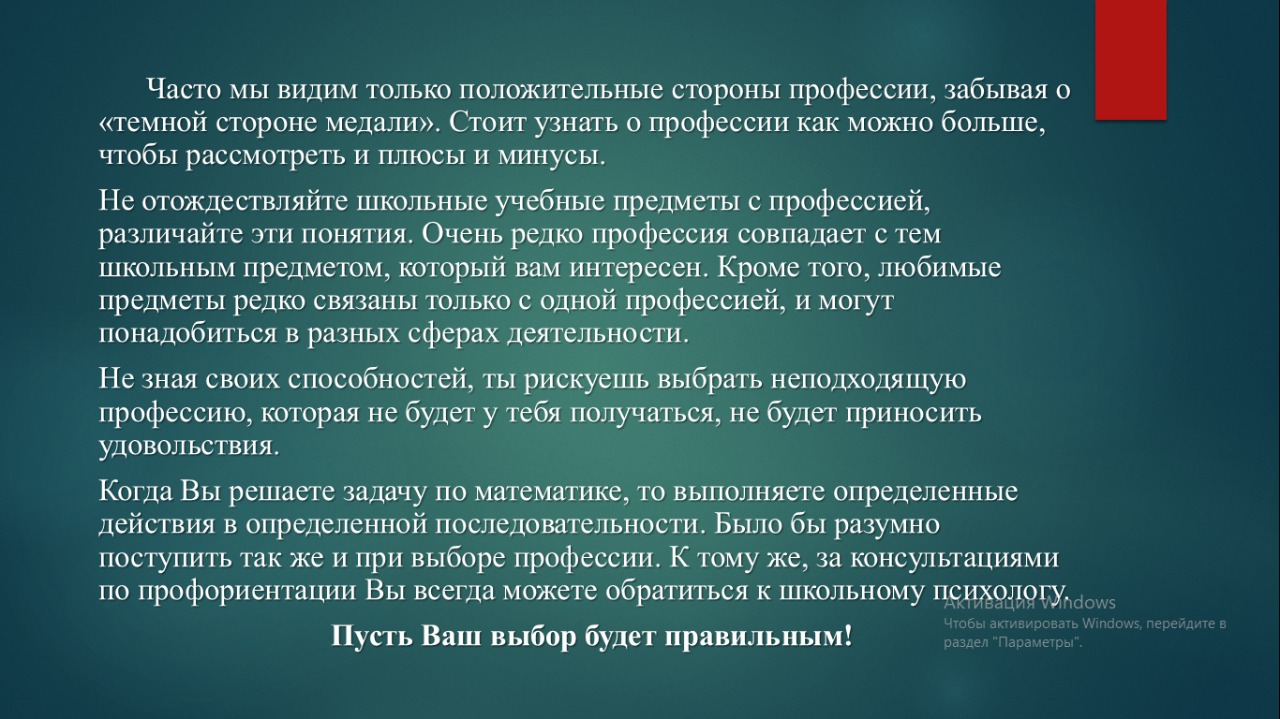 Часто мы видим только положительные стороны профессии, забывая о «темной стороне медали». Стоит узнать о профессии как можно больше, чтобы рассмотреть и плюсы и минусы.

Не отождествляйте школьные учебные предметы с профессией, различайте эти понятия. Очень редко профессия совпадает с тем школьным предметом, который вам интересен. Кроме того, любимые предметы редко связаны только с одной профессией, и могут понадобиться в разных сферах деятельности.

Не зная своих способностей, ты рискуешь выбрать неподходящую профессию, которая не будет у тебя получаться, не будет приносить удовольствия.

Когда Вы решаете задачу по математике, то выполняете определенные действия в определенной последовательности. Было бы разумно поступить так же и при выборе профессии. К тому же, за консультациями по профориентации Вы всегда можете обратиться к школьному психологу.

Пусть Ваш выбор будет правильным!

Активация Windows
Чтобы активировать Windows, перейдите в раздел "Параметры".